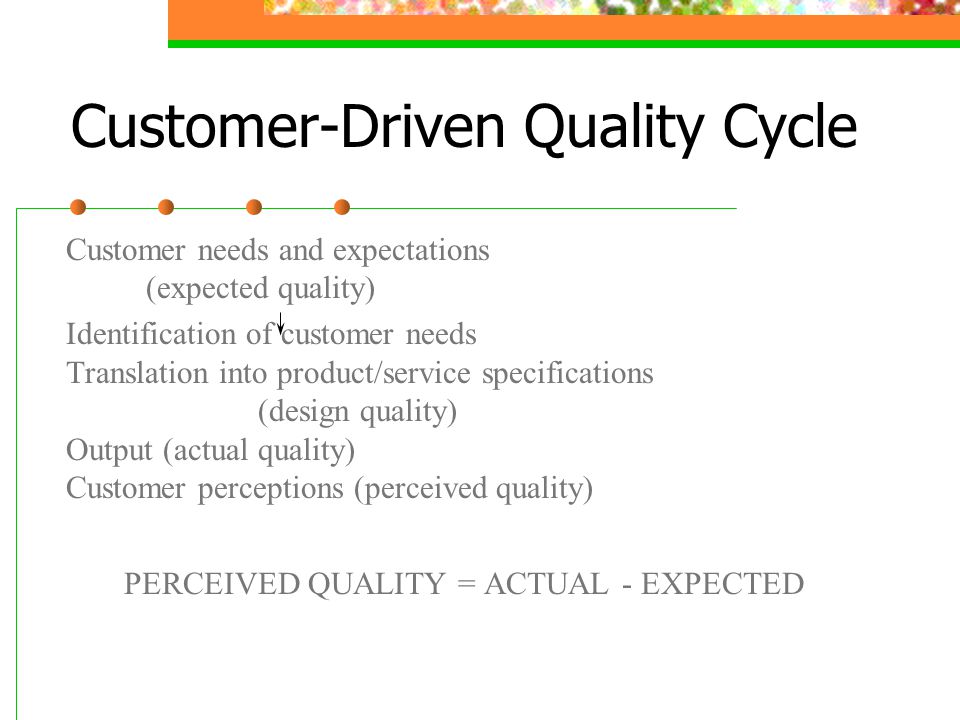 Customer-Driven Quality Cycle

Customer needs and expectations
(expected quality)
Identification of customer needs
Translation into product/service specifications
(design quality)
Output (actual quality)
Customer perceptions (perceived quality)

PERCEIVED QUALITY = ACTUAL - EXPECTED